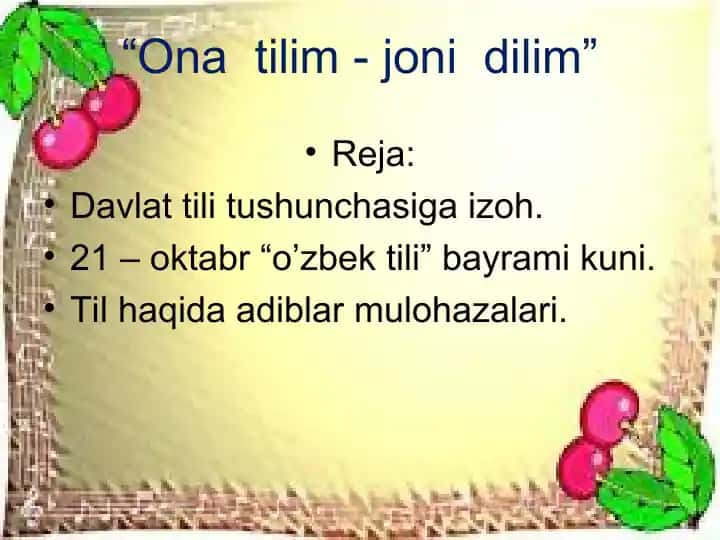 “Ona tilim - joni dilim”

• Reja:

• Davlat tili tushunchasiga izoh.
• 21 – oktabr “o’zbek tili” bayrami kuni.
• Til haqida adiblar mulohazalari.